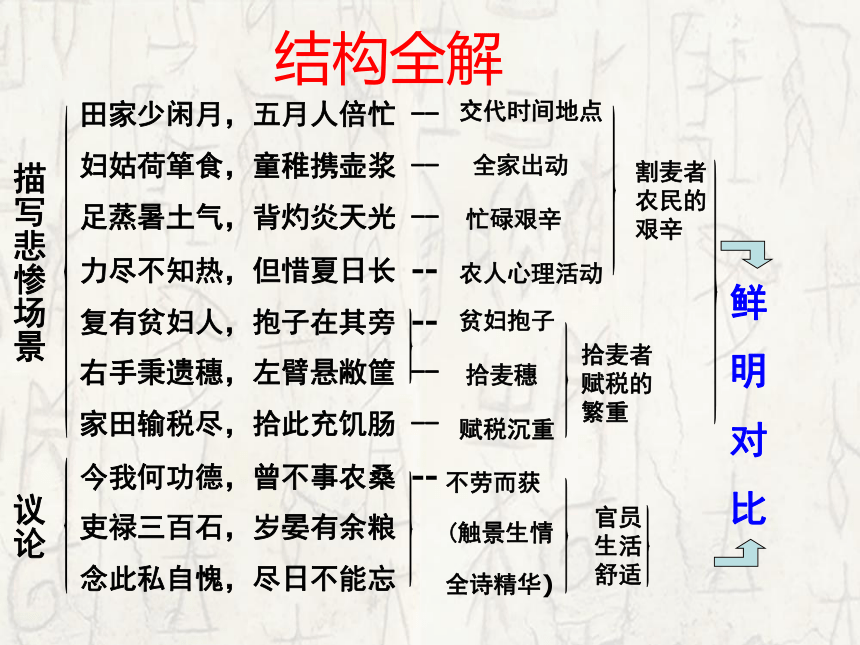 结构全解

描写悲惨场景

田家少闲月，五月人倍忙 — 交代时间地点

妇姑荷箪食，童稚携壶浆 — 全家出动

足蒸暑土气，背灼炎天光 — 忙碌艰辛

力尽不知热，但惜夏日长 -- 农人心理活动

割麦者农民的艰辛

复有贫妇人，抱子在其旁 -- 贫妇抱子

右手秉遗穗，左臂悬敝筐 — 拾麦穗

家田输税尽，拾此充饥肠 — 赋税沉重

拾麦者赋税的繁重

议论

今我何功德，曾不事农桑 -- 不劳而获

吏禄三百石，岁晏有余粮 （触景生情

念此私自愧，尽日不能忘 全诗精华）

官员生活舒适

鲜明对比